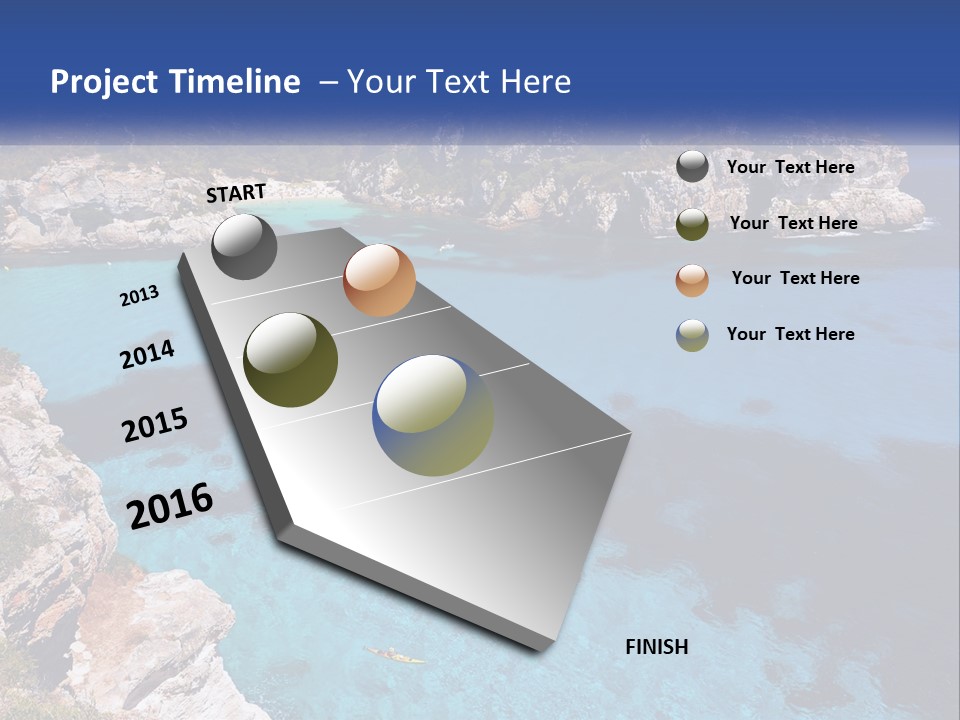 Project Timeline – Your Text Here

START

2013

2014

2015

2016

FINISH

Your Text Here

Your Text Here

Your Text Here

Your Text Here